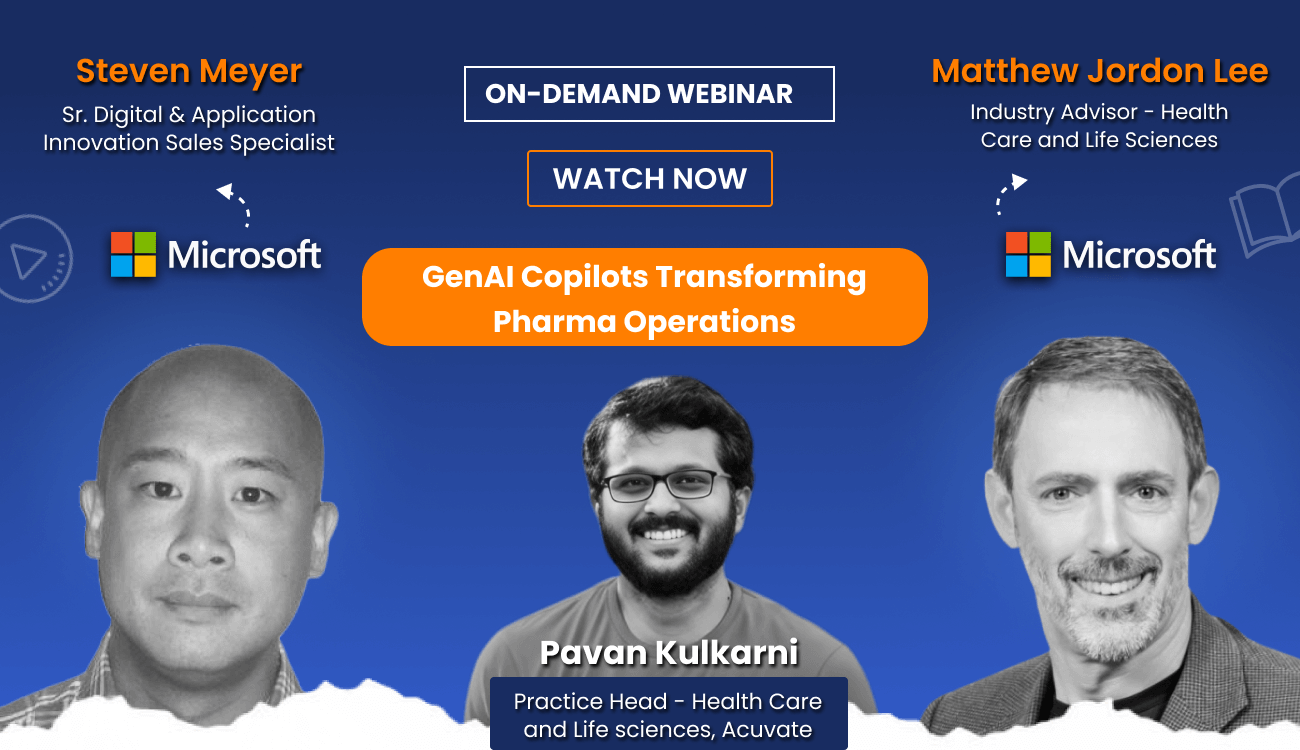 Steven Meyer
Sr. Digital & Application Innovation Sales Specialist

Microsoft

ON-DEMAND WEBINAR

WATCH NOW

GenAI Copilots Transforming Pharma Operations

Matthew Jordon Lee
Industry Advisor - Health Care and Life Sciences

Microsoft

Pavan Kulkarni
Practice Head - Health Care and Life sciences, Acuvate